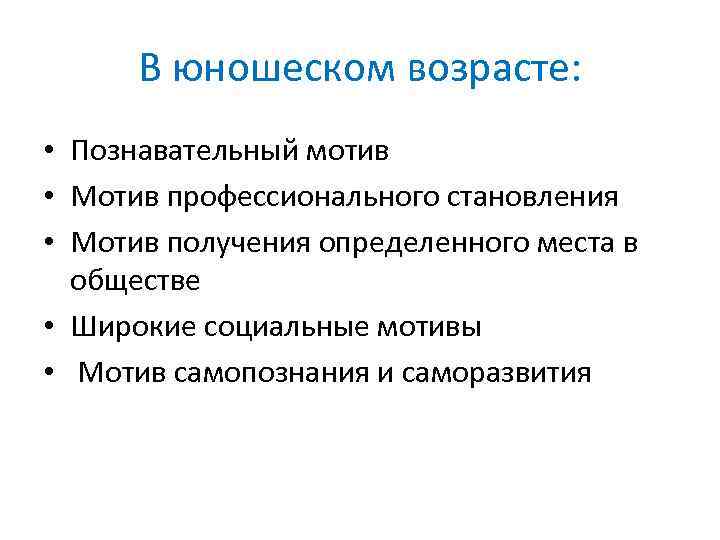 В юношеском возрасте:

• Познавательный мотив
• Мотив профессионального становления
• Мотив получения определенного места в обществе
• Широкие социальные мотивы
• Мотив самопознания и саморазвития